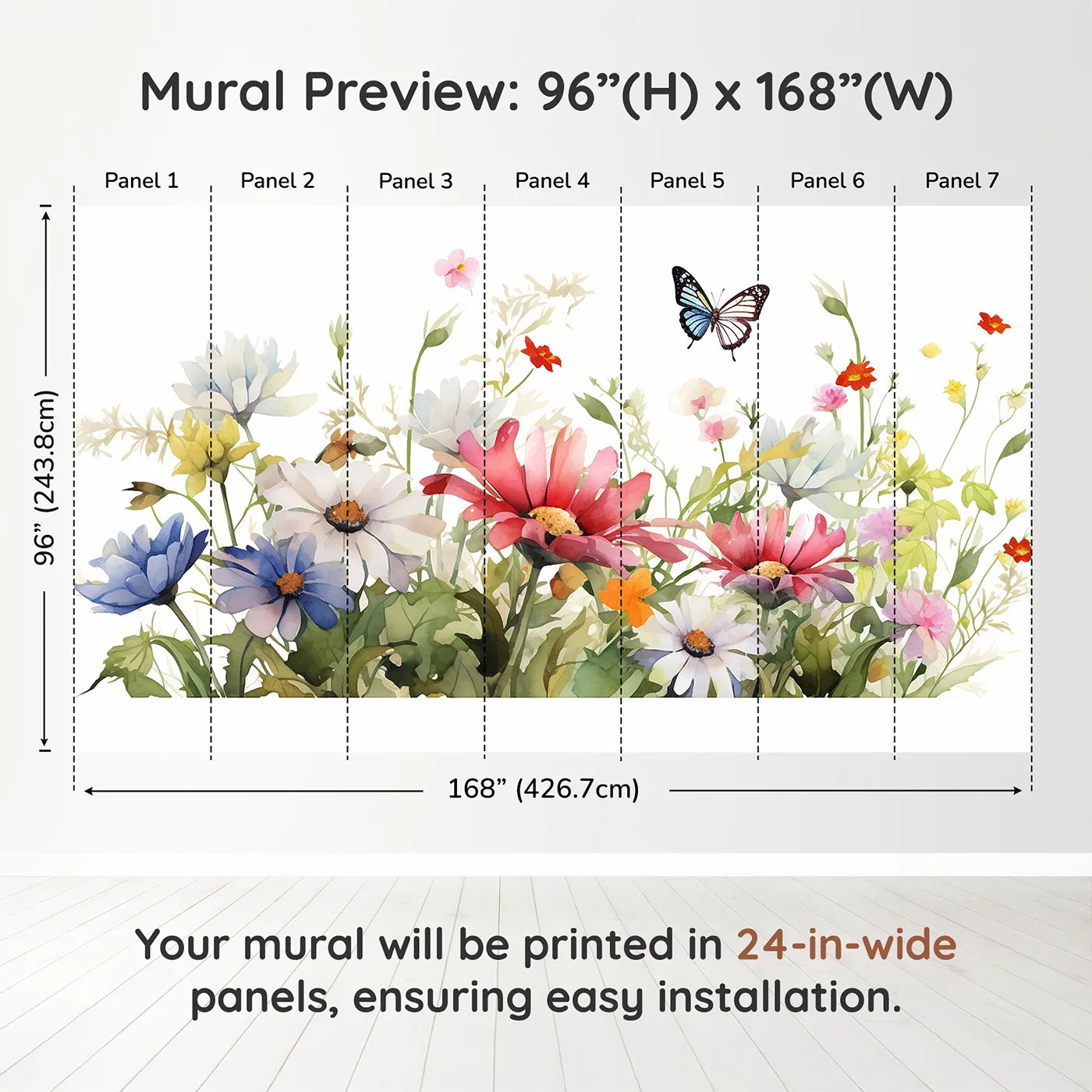 Mural Preview: 96”(H) x 168”(W)

Panel 1
Panel 2
Panel 3
Panel 4
Panel 5
Panel 6
Panel 7

96” (243.8cm)

168” (426.7cm)

Your mural will be printed in 24-in-wide panels, ensuring easy installation.